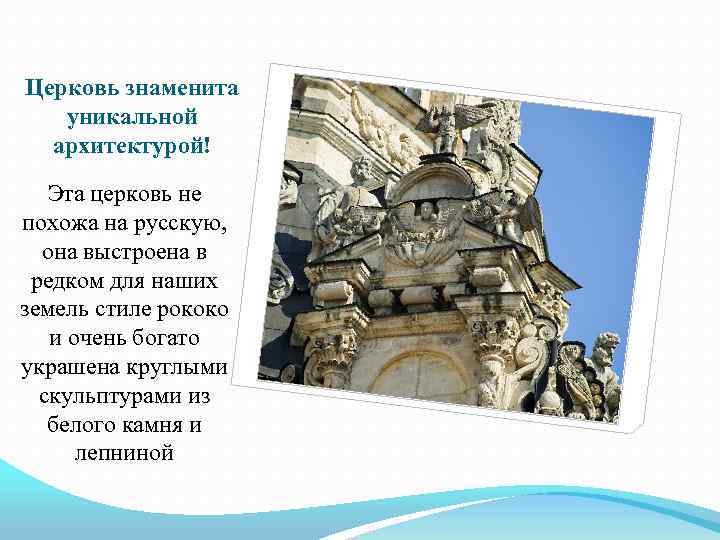 Церковь знаменита уникальной архитектурой!

Эта церковь не похожа на русскую, она выстроена в редком для наших земель стиле рококо и очень богато украшена круглыми скульптурами из белого камня и лепниной